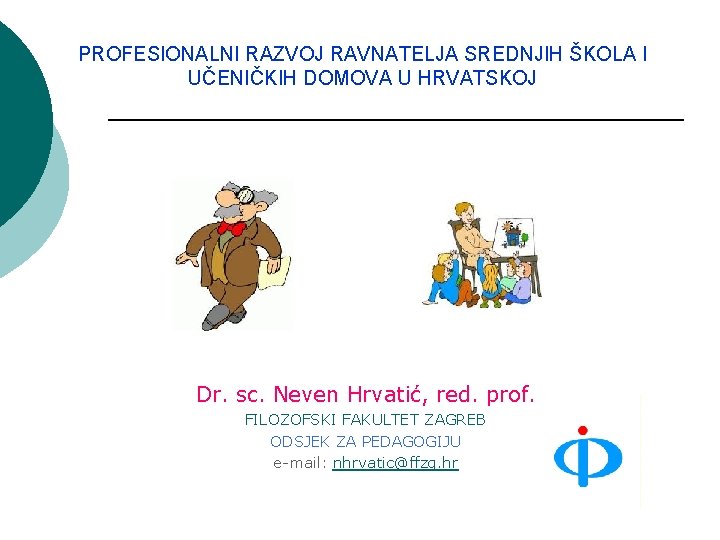 PROFESIONALNI RAZVOJ RAVNATELJA SREDNJIH ŠKOLA I UČENIČKIH DOMOVA U HRVATSKOJ

Dr. sc. Neven Hrvatić, red. prof.
FILOZOFSKI FAKULTET ZAGREB
ODSJEK ZA PEDAGOGIJU
e-mail: nhrvatic@ffzg.hr